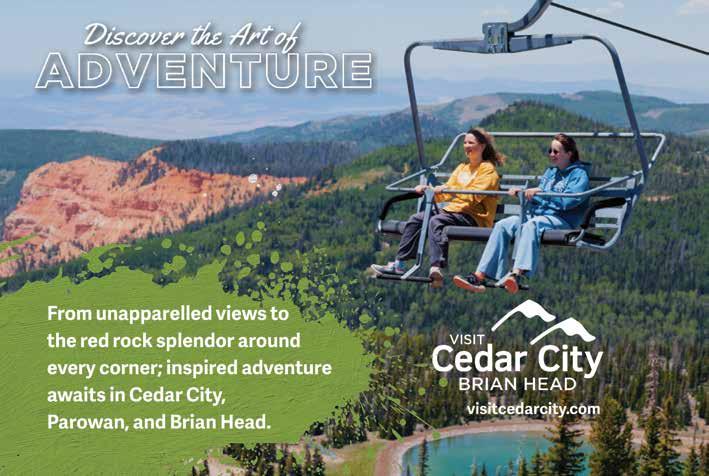 Discover the Art of
ADVENTURE

From unapparelled views to the red rock splendor around every corner; inspired adventure awaits in Cedar City, Parowan, and Brian Head.

VISIT
Cedar City
BRIAN HEAD
visitcedarcity.com